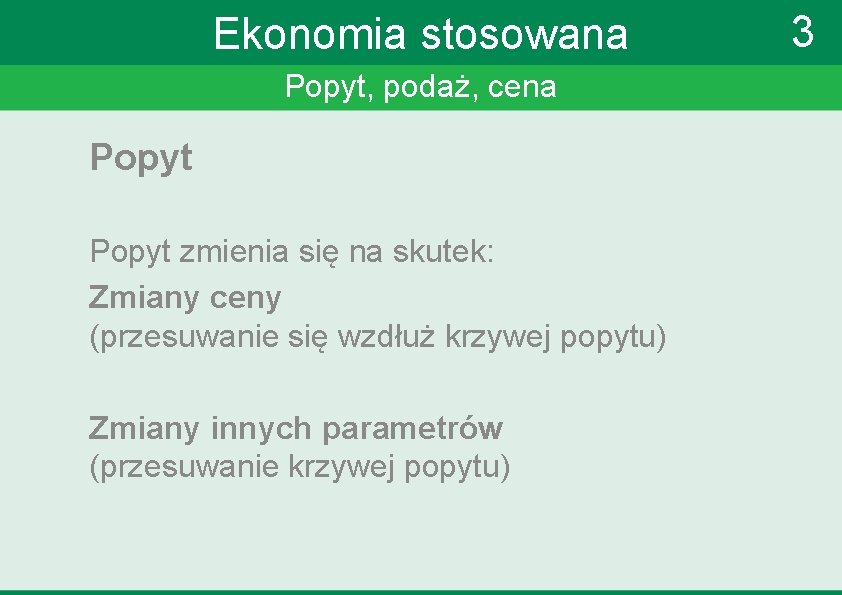 Ekonomia stosowana

3

Popyt, podaż, cena

Popyt

Popyt zmienia się na skutek:

Zmiany ceny
(przesuwanie się wzdłuż krzywej popytu)

Zmiany innych parametrów
(przesuwanie krzywej popytu)